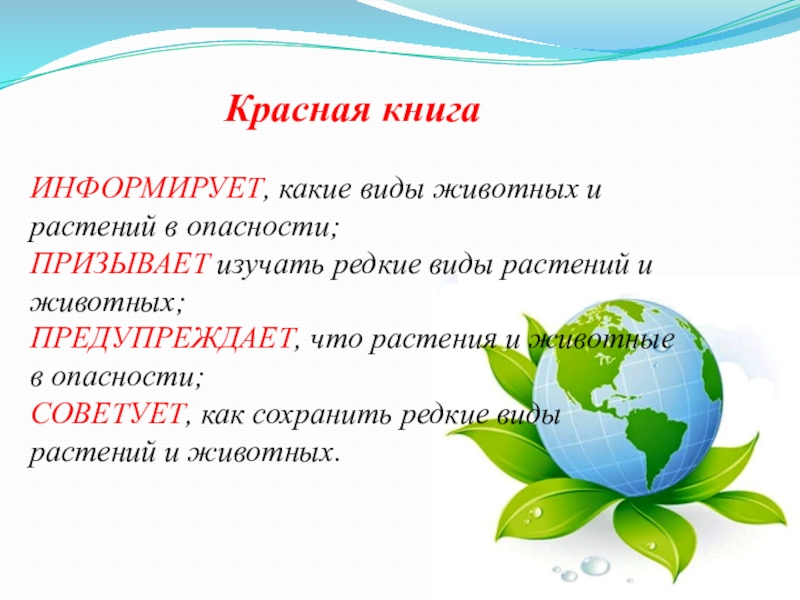 Красная книга

ИНФОРМИРУЕТ, какие виды животных и растений в опасности;
ПРИЗЫВАЕТ изучать редкие виды растений и животных;
ПРЕДУПРЕЖДАЕТ, что растения и животные в опасности;
СОВЕТУЕТ, как сохранить редкие виды растений и животных.